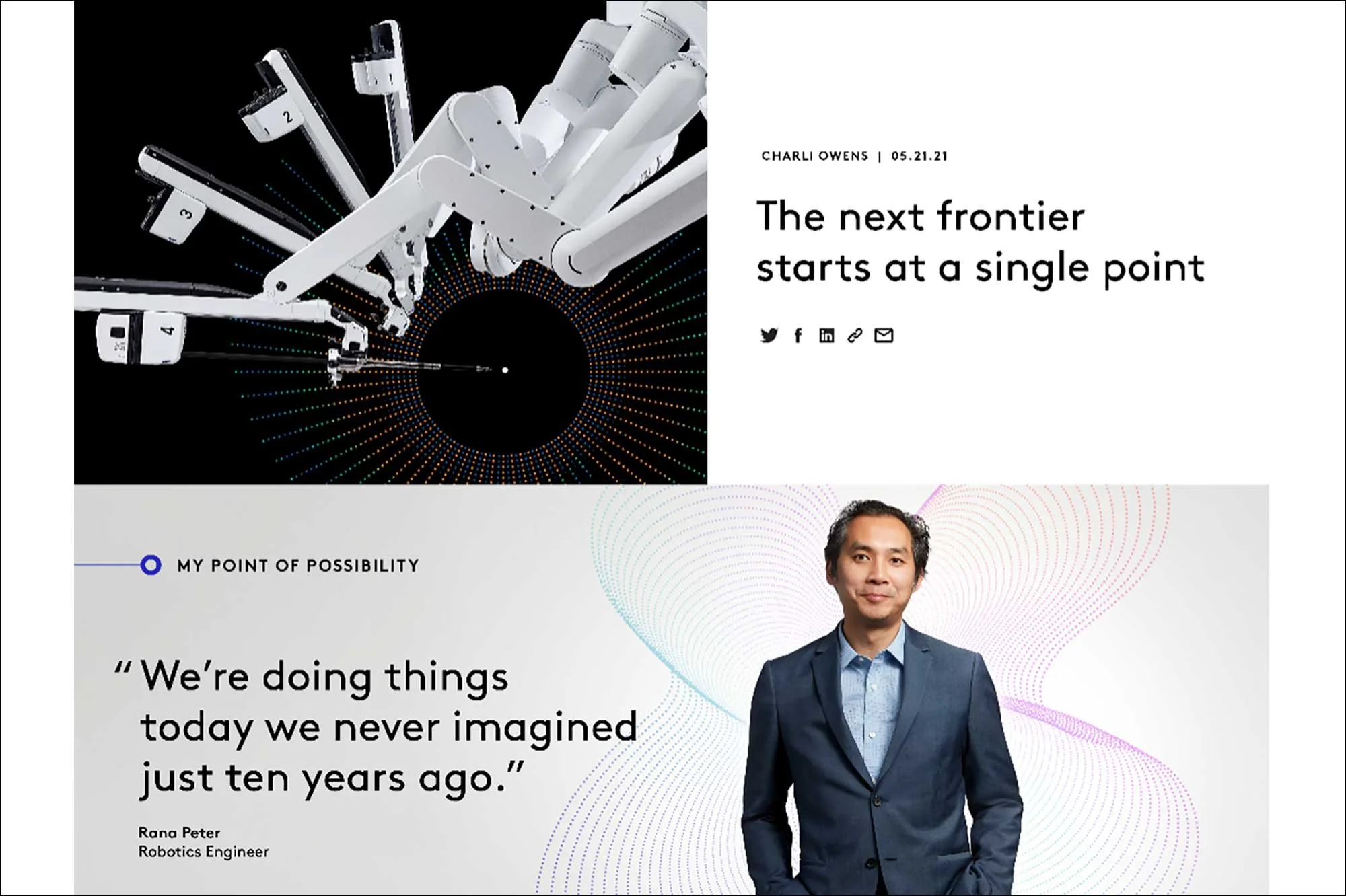 1

2

3

4

CHARLI OWENS | 05.21.21

The next frontier starts at a single point

MY POINT OF POSSIBILITY

"We're doing things today we never imagined just ten years ago."

Rana Peter
Robotics Engineer